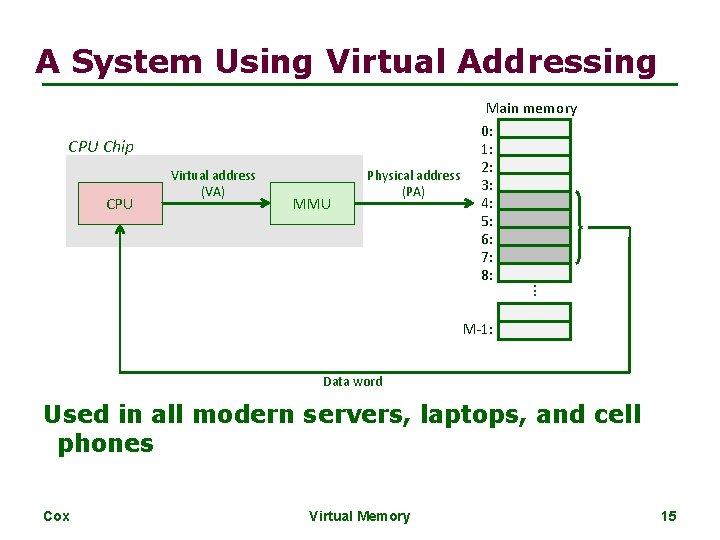 A System Using Virtual Addressing

CPU Chip

CPU

Virtual address (VA)

MMU

Physical address (PA)

Main memory

0:
1:
2:
3:
4:
5:
6:
7:
8:
⋮
M-1:

Data word

Used in all modern servers, laptops, and cell phones

Cox

Virtual Memory

15